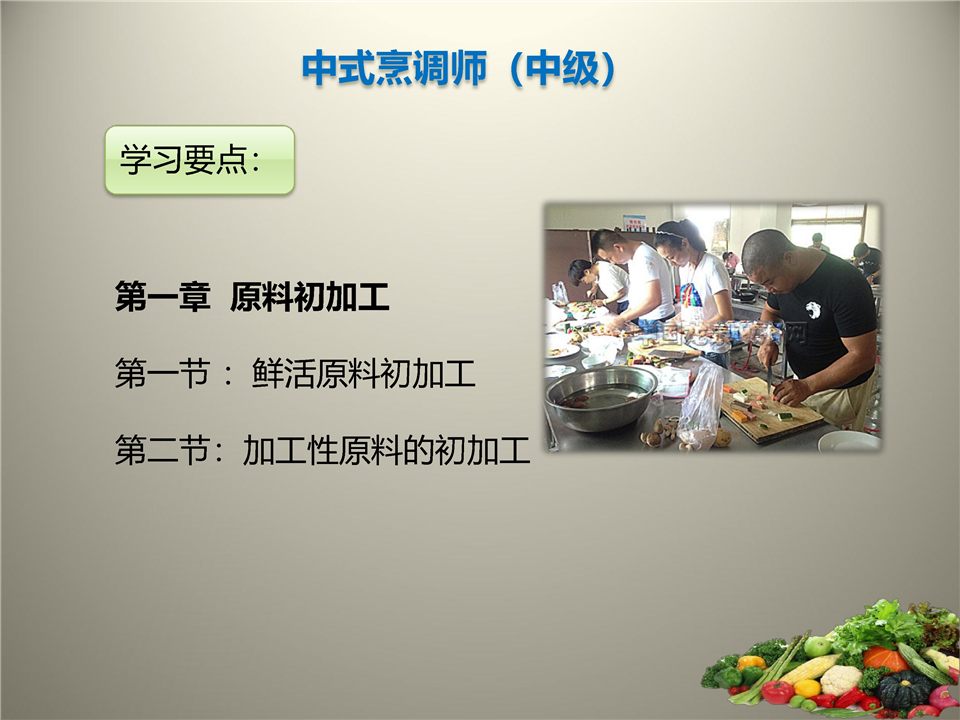 中式烹调师（中级）

学习要点：

第一章 原料初加工

第一节： 鲜活原料初加工

第二节：加工性原料的初加工